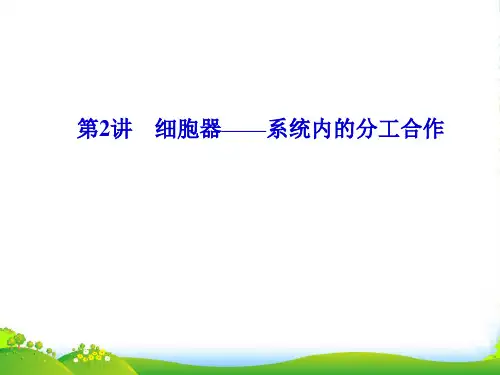 第2讲　细胞器——系统内的分工合作